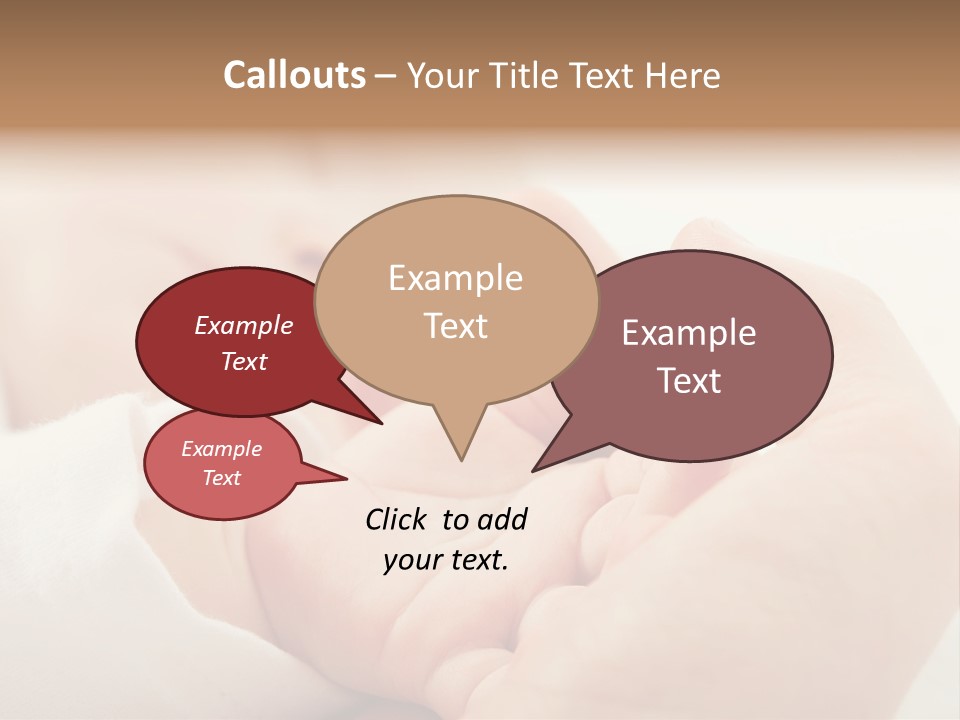 Callouts – Your Title Text Here

Example Text

Example Text

Example Text

Example Text

Click to add your text.